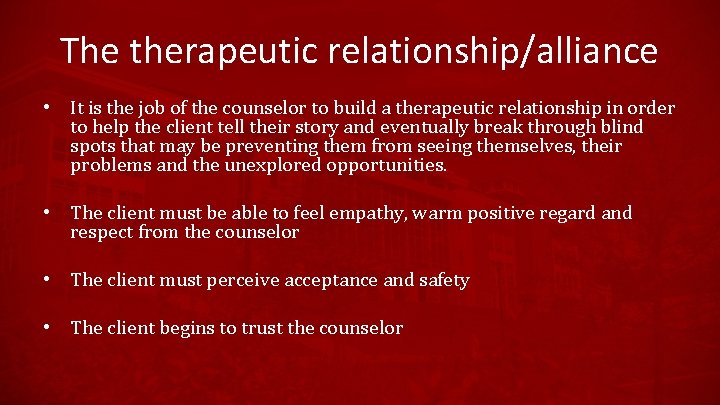 The therapeutic relationship/alliance

• It is the job of the counselor to build a therapeutic relationship in order to help the client tell their story and eventually break through blind spots that may be preventing them from seeing themselves, their problems and the unexplored opportunities.

• The client must be able to feel empathy, warm positive regard and respect from the counselor

• The client must perceive acceptance and safety

• The client begins to trust the counselor